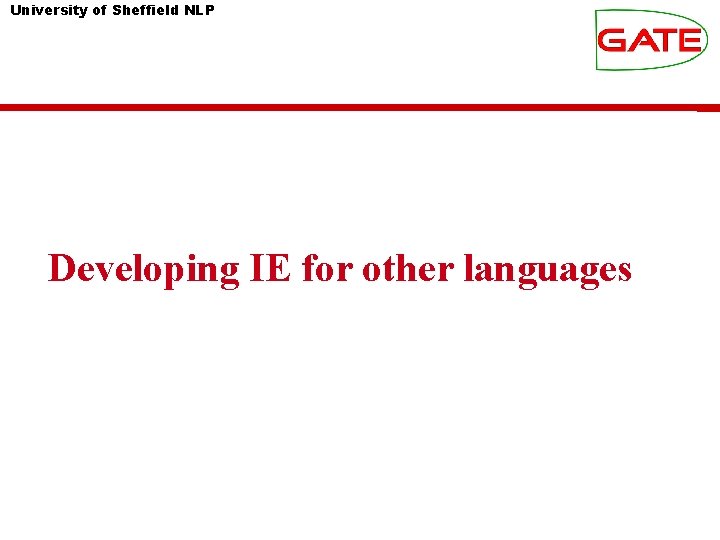 University of Sheffield NLP

GATE

Developing IE for other languages